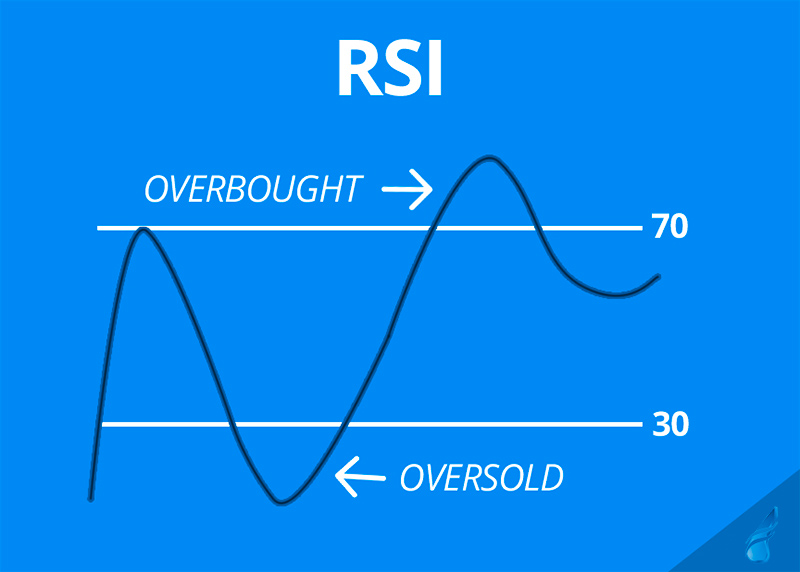 RSI

OVERBOUGHT →

70

30

← OVERSOLD